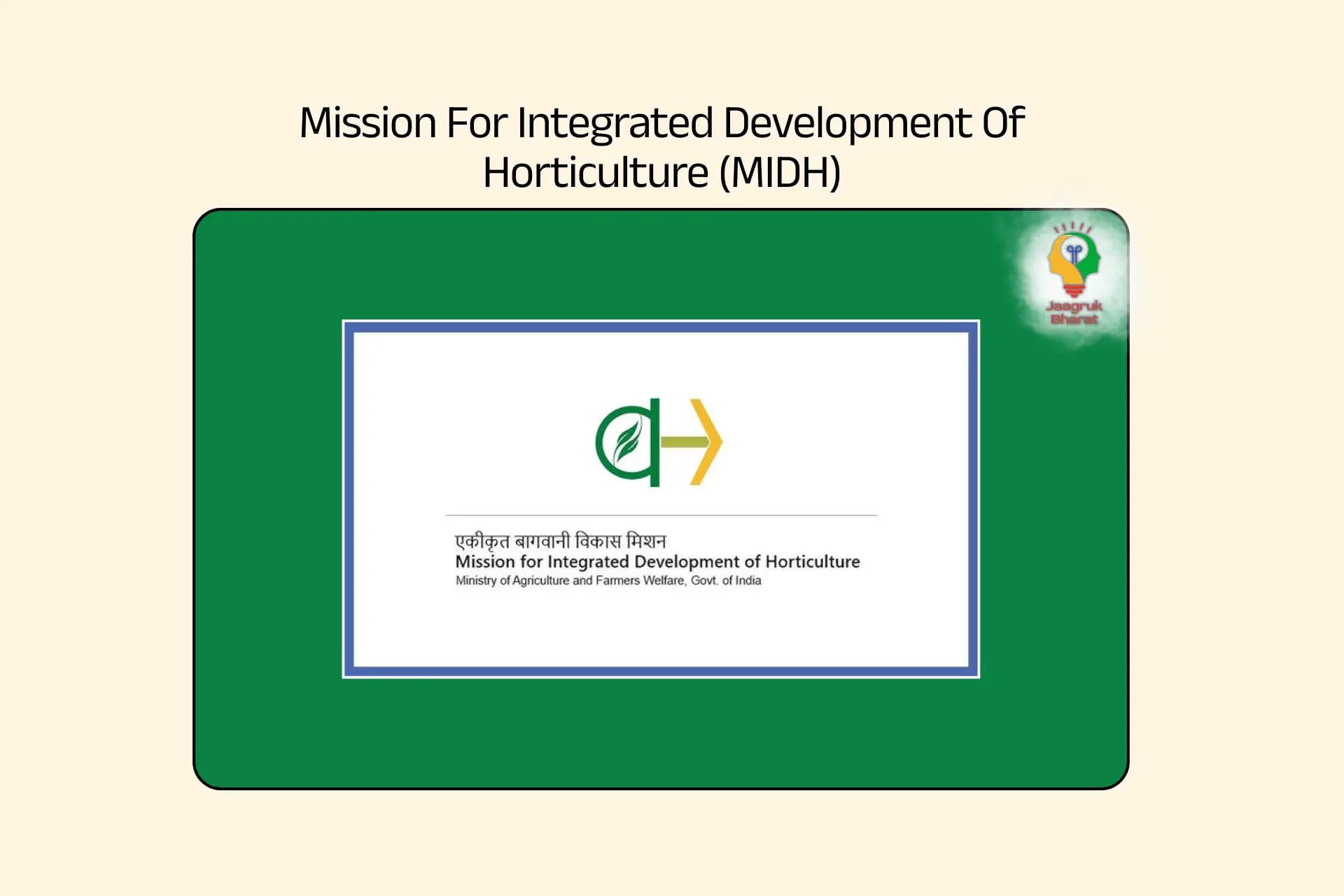 Mission For Integrated Development Of Horticulture (MIDH)

Jaagruk Bharat

एकीकृत बागवानी विकास मिशन
Mission for Integrated Development of Horticulture
Ministry of Agriculture and Farmers Welfare, Govt. of India